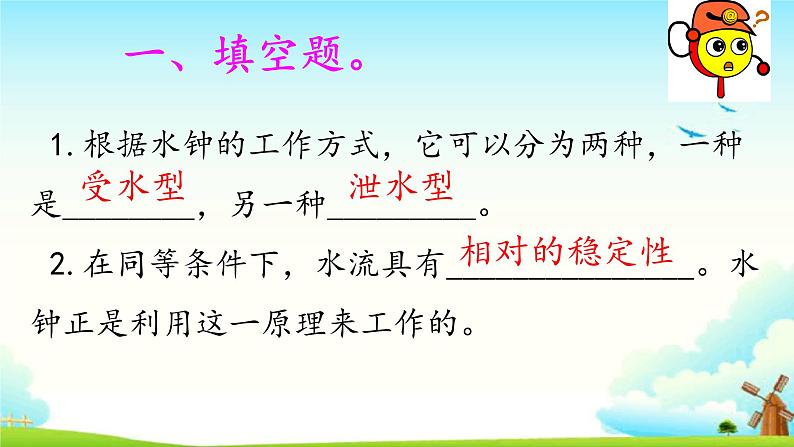 一、填空题。

1. 根据水钟的工作方式，它可以分为两种，一种是受水型，另一种泄水型。

2. 在同等条件下，水流具有相对的稳定性。水钟正是利用这一原理来工作的。